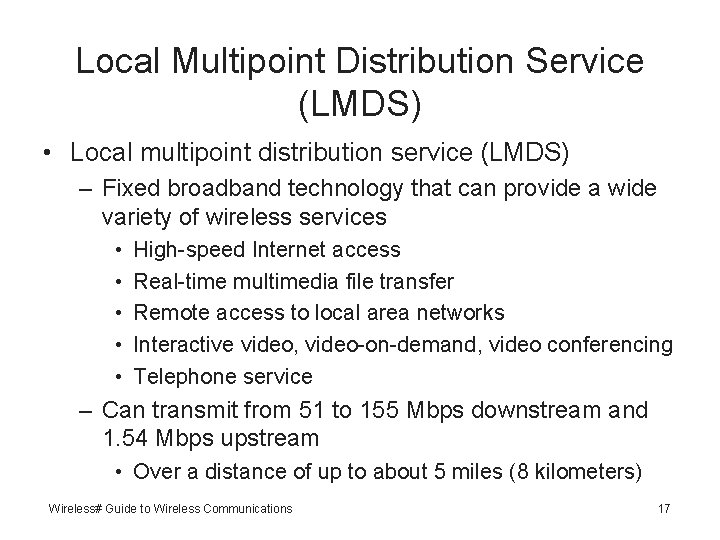 Local Multipoint Distribution Service (LMDS)

• Local multipoint distribution service (LMDS)
– Fixed broadband technology that can provide a wide variety of wireless services
• High-speed Internet access
• Real-time multimedia file transfer
• Remote access to local area networks
• Interactive video, video-on-demand, video conferencing
• Telephone service
– Can transmit from 51 to 155 Mbps downstream and 1.54 Mbps upstream
• Over a distance of up to about 5 miles (8 kilometers)

Wireless# Guide to Wireless Communications

17